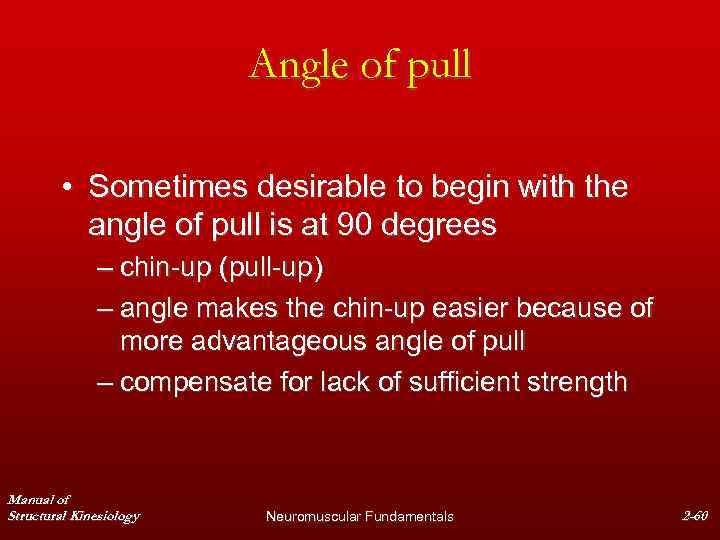 Angle of pull

• Sometimes desirable to begin with the angle of pull is at 90 degrees
– chin-up (pull-up)
– angle makes the chin-up easier because of more advantageous angle of pull
– compensate for lack of sufficient strength

Manual of Structural Kinesiology

Neuromuscular Fundamentals

2-60